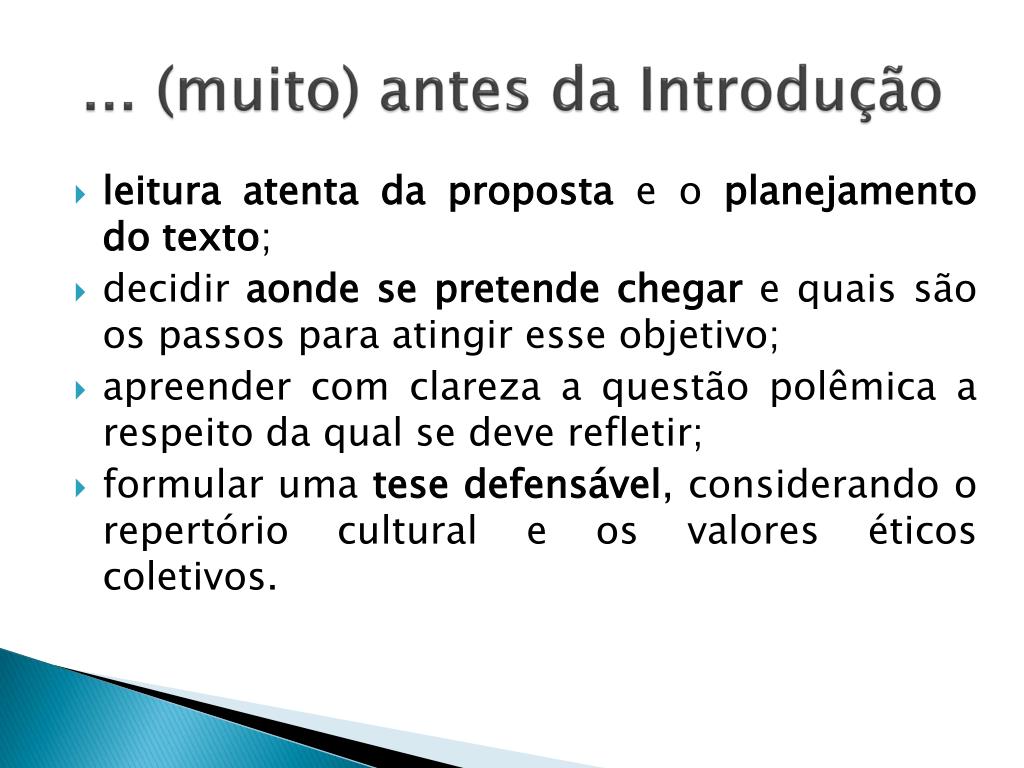 ... (muito) antes da Introdução

leitura atenta da proposta e o planejamento do texto;

decidir aonde se pretende chegar e quais são os passos para atingir esse objetivo;

apreender com clareza a questão polêmica a respeito da qual se deve refletir;

formular uma tese defensável, considerando o repertório cultural e os valores éticos coletivos.